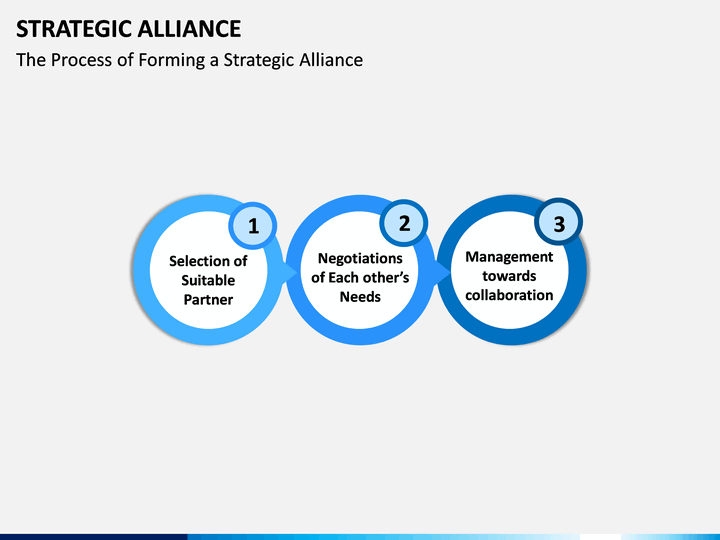 STRATEGIC ALLIANCE
The Process of Forming a Strategic Alliance

1
Selection of Suitable Partner

2
Negotiations of Each other's Needs

3
Management towards collaboration